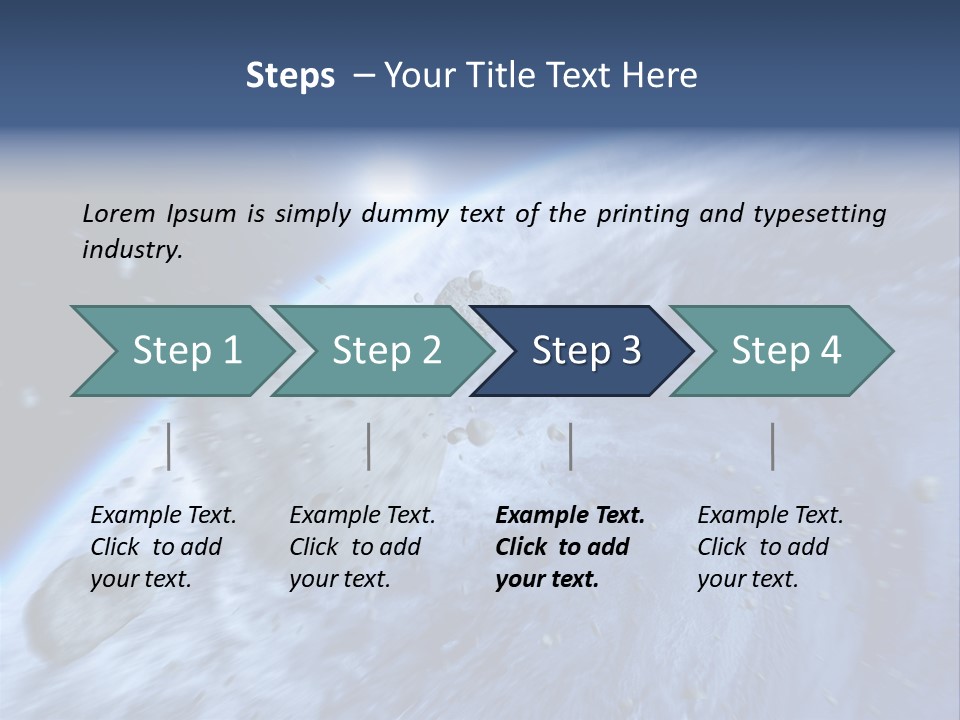 Steps – Your Title Text Here

Lorem Ipsum is simply dummy text of the printing and typesetting industry.

Step 1

Step 2

Step 3

Step 4

Example Text. Click to add your text.

Example Text. Click to add your text.

Example Text. Click to add your text.

Example Text. Click to add your text.